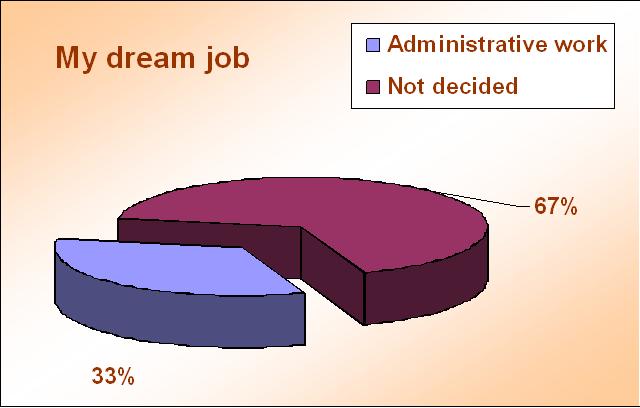 My dream job

Administrative work
Not decided

67%

33%